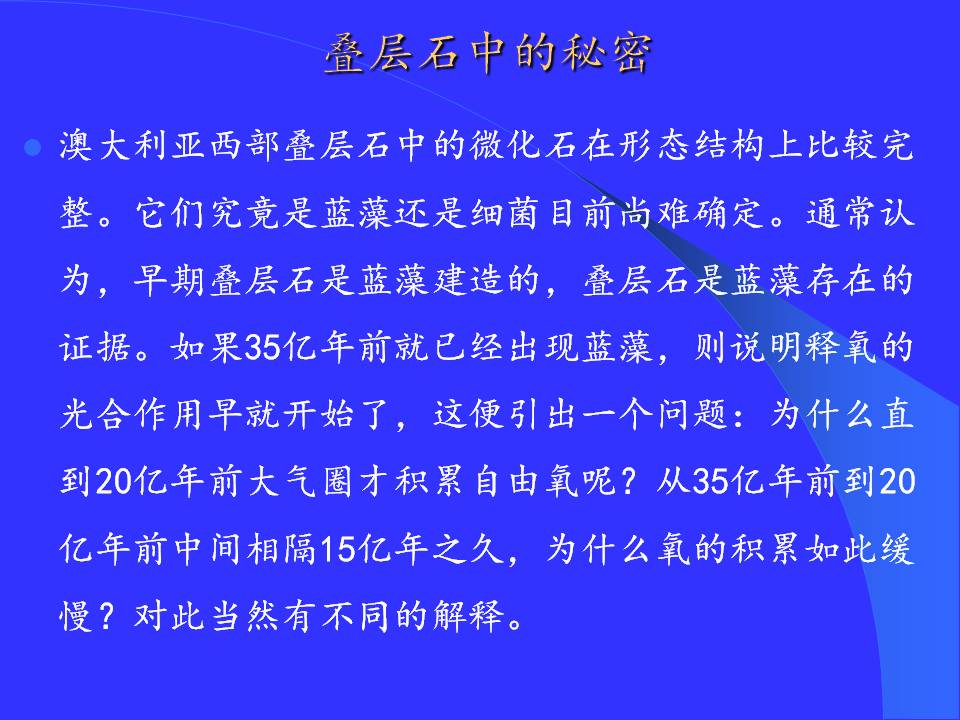 叠层石中的秘密

澳大利亚西部叠层石中的微化石在形态结构上比较完整。它们究竟是蓝藻还是细菌目前尚难确定。通常认为，早期叠层石是蓝藻建造的，叠层石是蓝藻存在的证据。如果35亿年前就已经出现蓝藻，则说明释氧的光合作用早就开始了，这便引出一个问题：为什么直到20亿年前大气圈才积累自由氧呢？从35亿年前到20亿年前中间相隔15亿年之久，为什么氧的积累如此缓慢？对此当然有不同的解释。